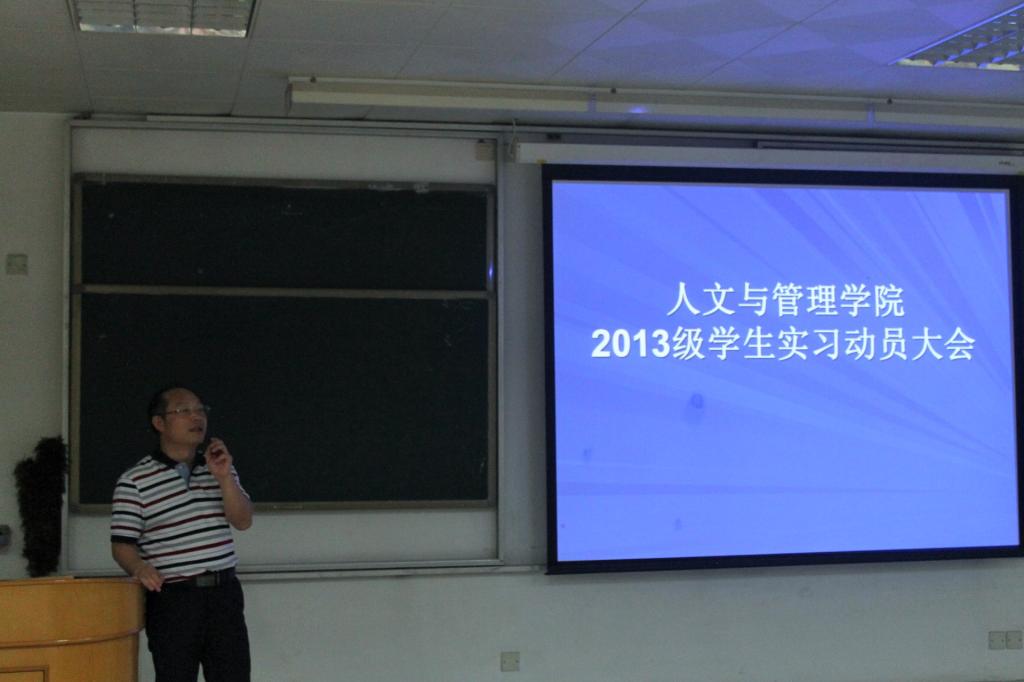 人文与管理学院
2013级学生实习动员大会